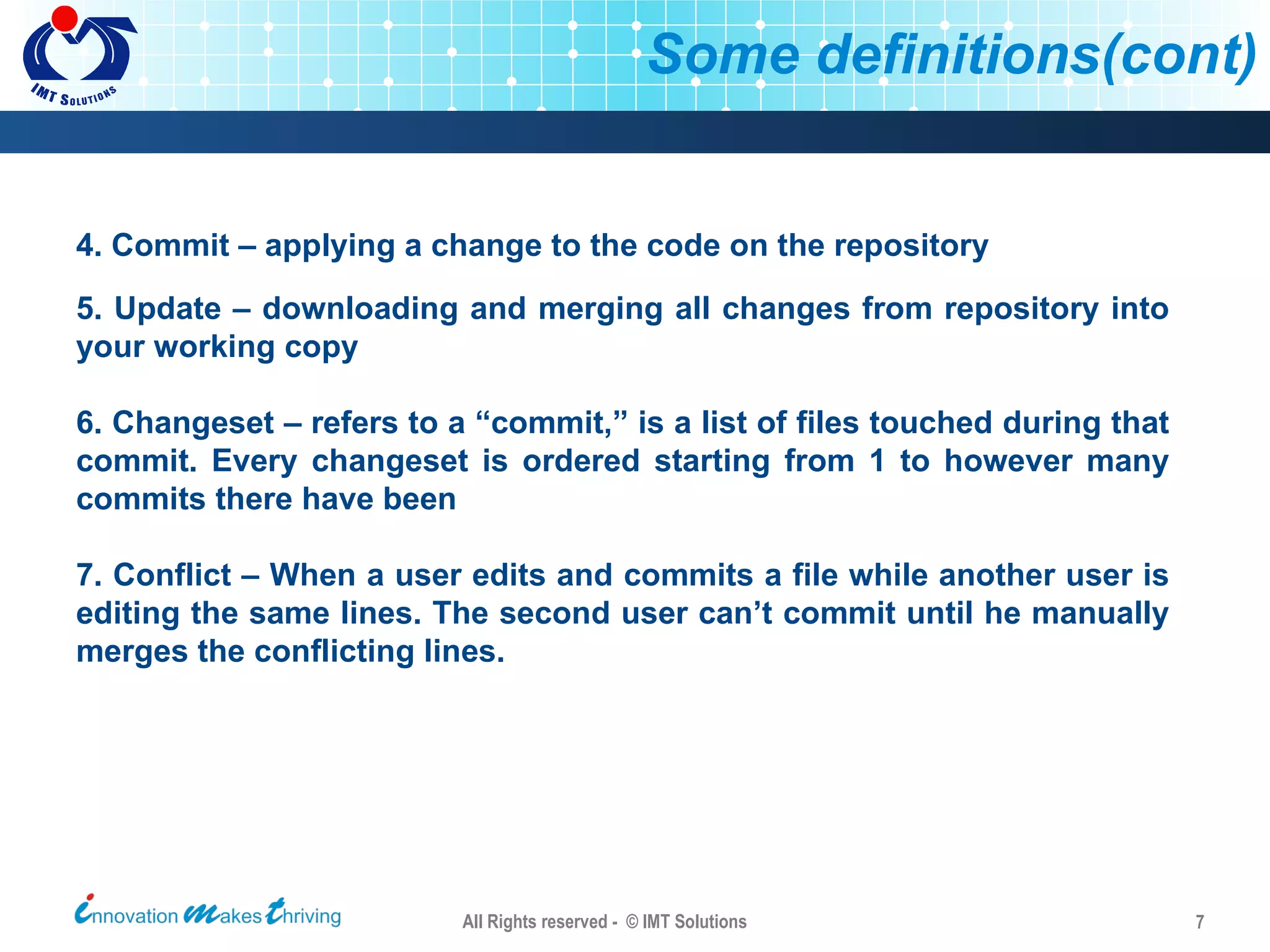 IMT SOLUTIONS

Some definitions(cont)

4. Commit – applying a change to the code on the repository

5. Update – downloading and merging all changes from repository into your working copy

6. Changeset – refers to a “commit,” is a list of files touched during that commit. Every changeset is ordered starting from 1 to however many commits there have been

7. Conflict – When a user edits and commits a file while another user is editing the same lines. The second user can’t commit until he manually merges the conflicting lines.

innovation makes thriving

All Rights reserved - © IMT Solutions

7